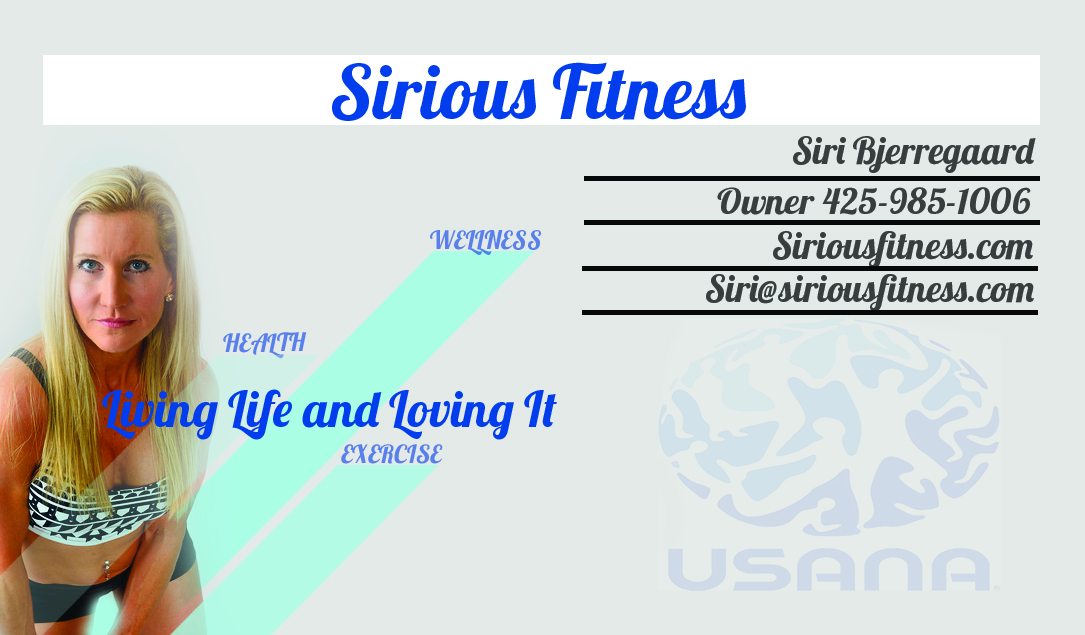 Sirious Fitness

Siri Bjerregaard
Owner 425-985-1006
Siriousfitness.com
Siri@siriousfitness.com

WELLNESS
HEALTH
Living Life and Loving It
EXERCISE

USANA